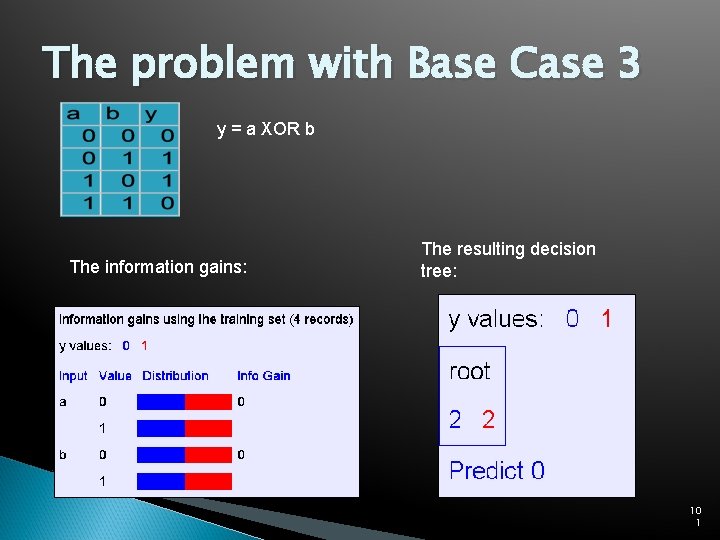 The problem with Base Case 3

| a | b | y |
|---|---|---|
| 0 | 0 | 0 |
| 0 | 1 | 1 |
| 1 | 0 | 1 |
| 1 | 1 | 0 |

y = a XOR b

The information gains:

Information gains using the training set (4 records)

y values: 0 1

| Input | Value | Distribution | Info Gain |
|---|---|---|---|
| a | 0 | | 0 |
| | 1 | | |
| b | 0 | | 0 |
| | 1 | | |

The resulting decision tree:

y values: 0 1

root

2 2

Predict 0

10
1